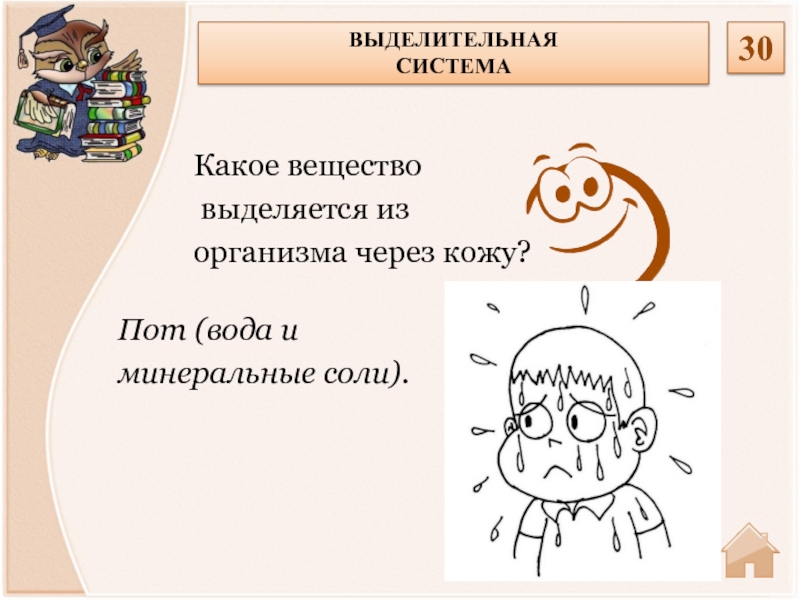 ВЫДЕЛИТЕЛЬНАЯ СИСТЕМА

30

Какое вещество выделяется из организма через кожу?

Пот (вода и минеральные соли).